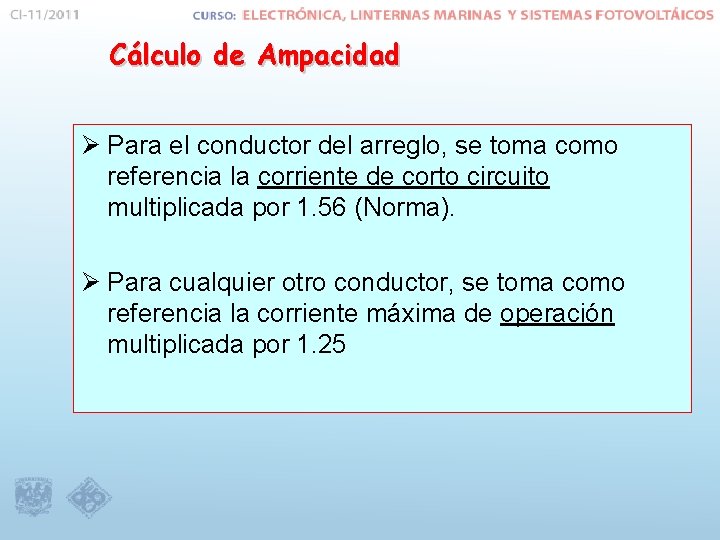 CI-11/2011

CURSO: ELECTRÓNICA, LINTERNAS MARINAS Y SISTEMAS FOTOVOLTÁICOS

Cálculo de Ampacidad

➢ Para el conductor del arreglo, se toma como referencia la corriente de corto circuito multiplicada por 1.56 (Norma).

➢ Para cualquier otro conductor, se toma como referencia la corriente máxima de operación multiplicada por 1.25